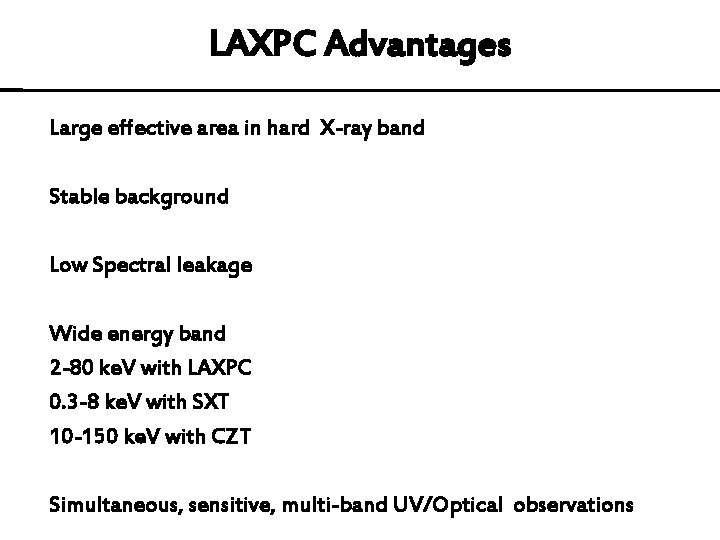 LAXPC Advantages

Large effective area in hard X-ray band

Stable background

Low Spectral leakage

Wide energy band
2-80 keV with LAXPC
0.3-8 keV with SXT
10-150 keV with CZT

Simultaneous, sensitive, multi-band UV/Optical observations